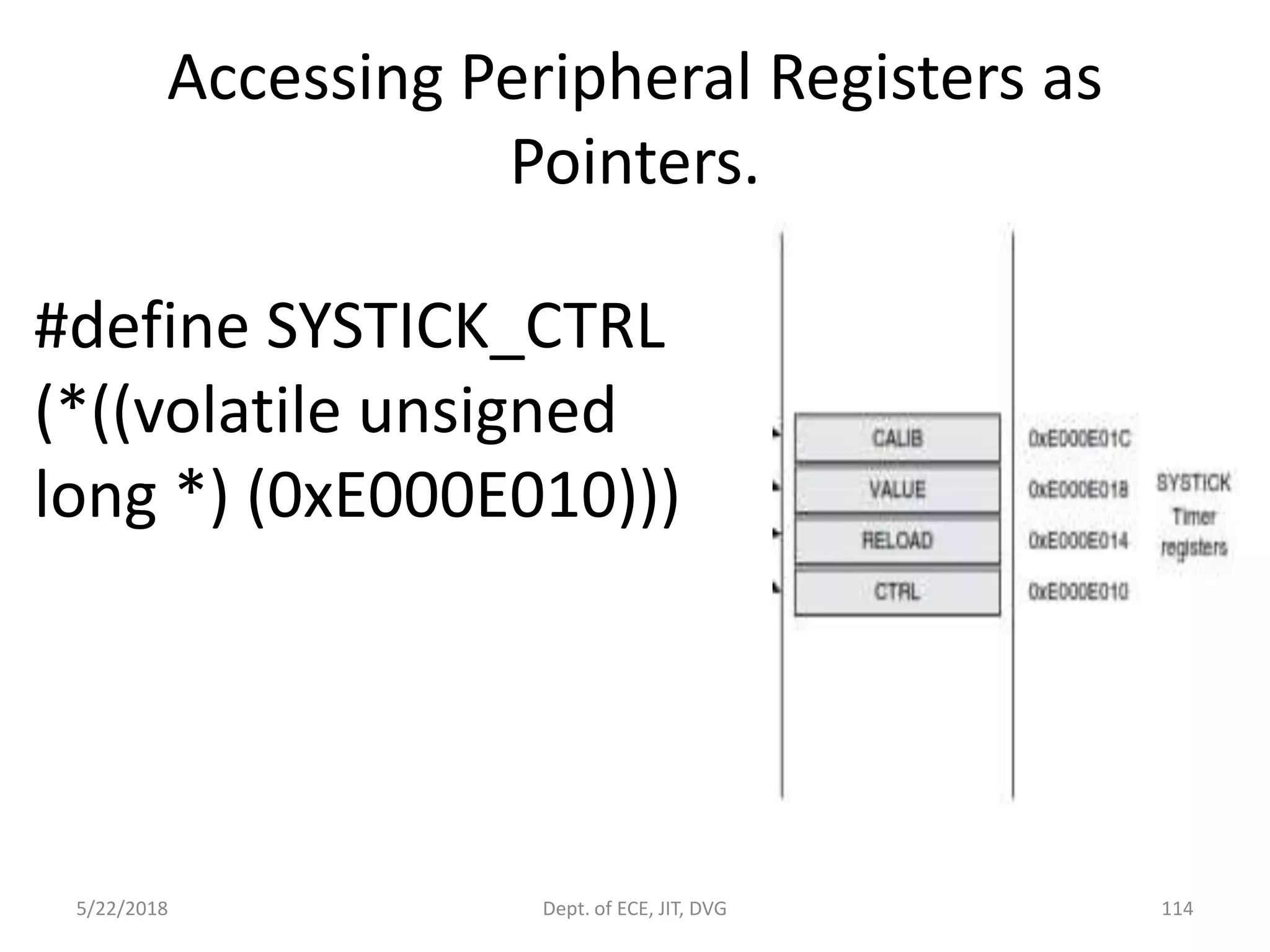 Accessing Peripheral Registers as Pointers.

#define SYSTICK_CTRL (*((volatile unsigned long *) (0xE000E010)))

CALIB 0xE000E01C
VALUE 0xE000E018
RELOAD 0xE000E014
CTRL 0xE000E010

SYSTICK Timer registers

5/22/2018 Dept. of ECE, JIT, DVG 114